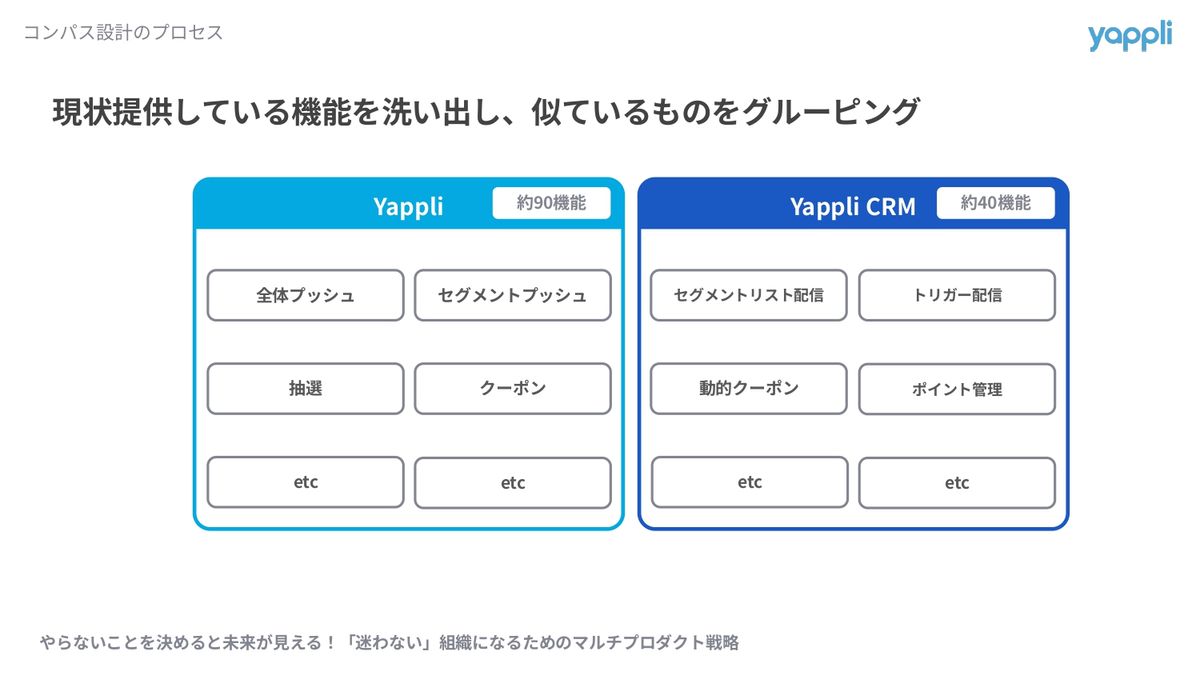 コンパス設計のプロセス

yappli

現状提供している機能を洗い出し、似ているものをグルーピング

Yappli 約90機能

全体プッシュ
セグメントプッシュ
抽選
クーポン
etc
etc

Yappli CRM 約40機能

セグメントリスト配信
トリガー配信
動的クーポン
ポイント管理
etc
etc

やらないことを決めると未来が見える！「迷わない」組織になるためのマルチプロダクト戦略